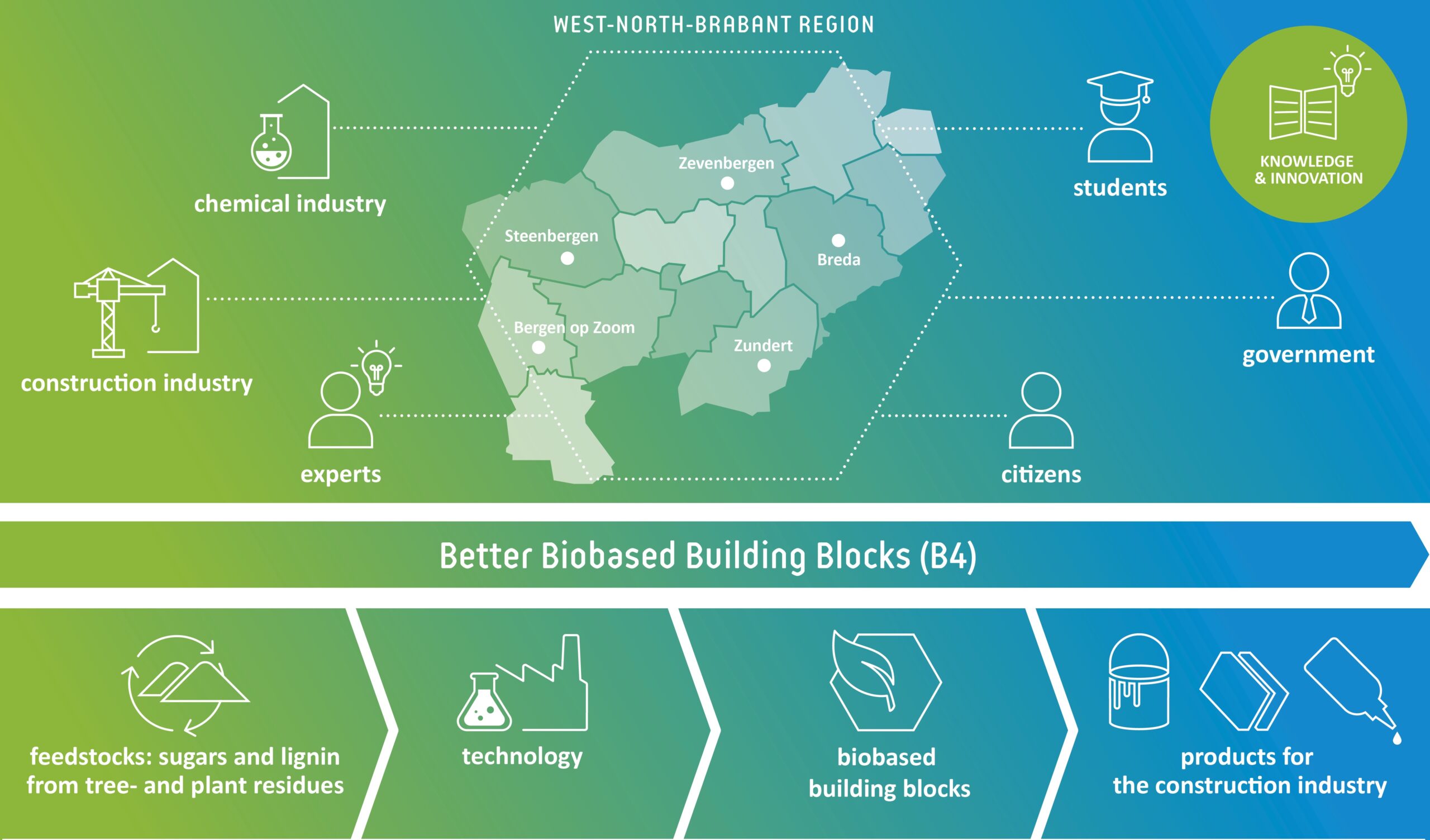 WEST-NORTH-BRABANT REGION

chemical industry

construction industry

experts

Zevenbergen

Steenbergen

Breda

Bergen op Zoom

Zundert

students

KNOWLEDGE & INNOVATION

government

citizens

Better Biobased Building Blocks (B4)

feedstocks: sugars and lignin from tree- and plant residues

technology

biobased building blocks

products for the construction industry